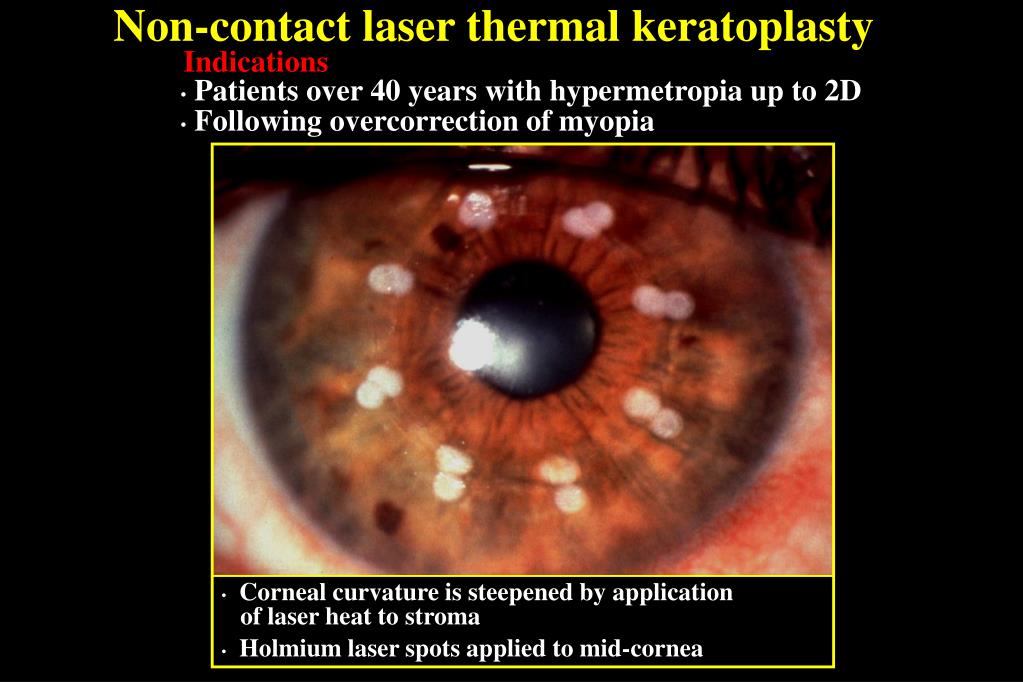 Non-contact laser thermal keratoplasty

Indications

• Patients over 40 years with hypermetropia up to 2D
• Following overcorrection of myopia

• Corneal curvature is steepened by application of laser heat to stroma
• Holmium laser spots applied to mid-cornea